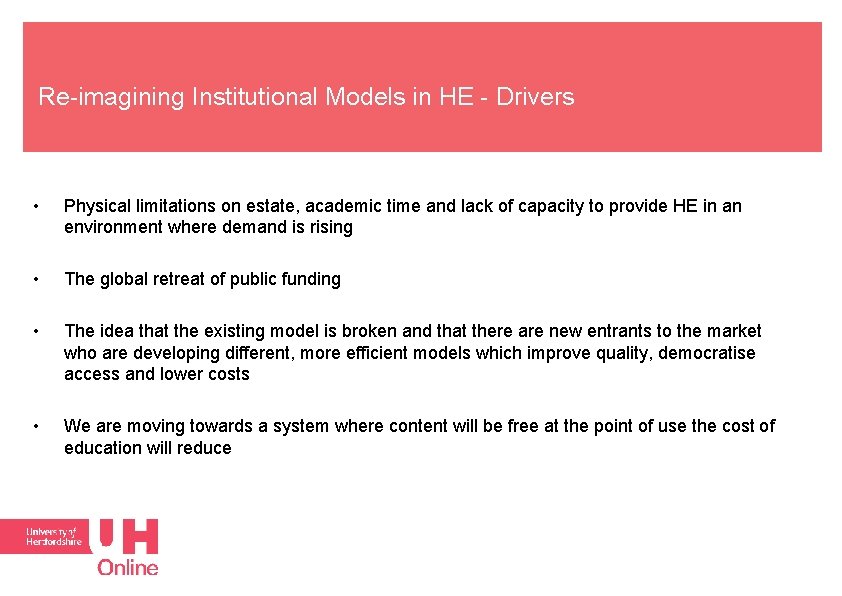 Re-imagining Institutional Models in HE - Drivers

• Physical limitations on estate, academic time and lack of capacity to provide HE in an environment where demand is rising

• The global retreat of public funding

• The idea that the existing model is broken and that there are new entrants to the market who are developing different, more efficient models which improve quality, democratise access and lower costs

• We are moving towards a system where content will be free at the point of use the cost of education will reduce

University of Hertfordshire UH Online